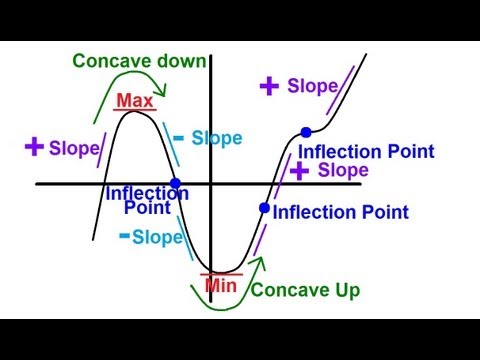 Concave down

+ Slope

Max

+ Slope

- Slope

Inflection Point

+ Slope

Inflection Point

Inflection Point

- Slope

Min

Concave Up